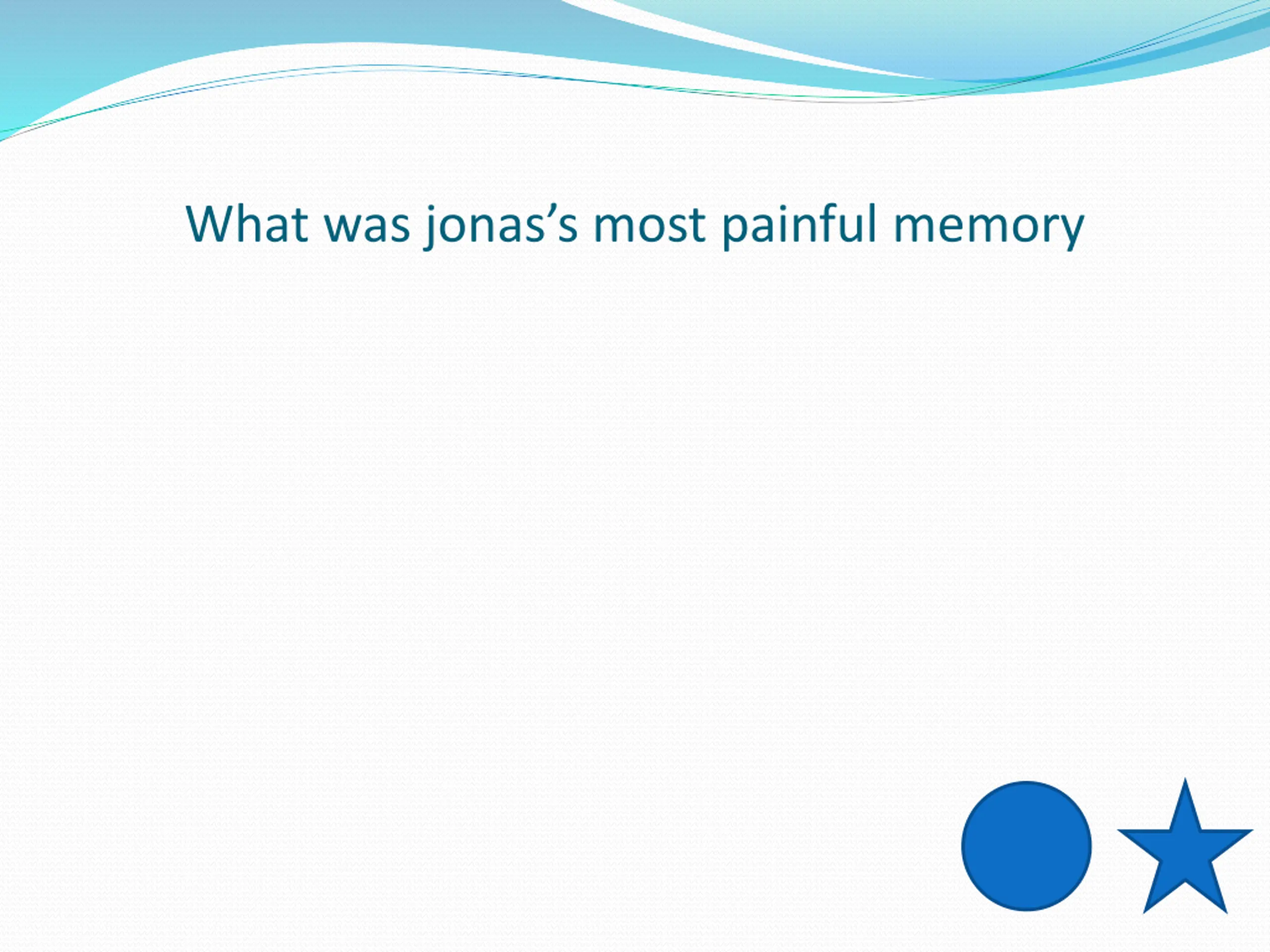 What was jonas’s most painful memory